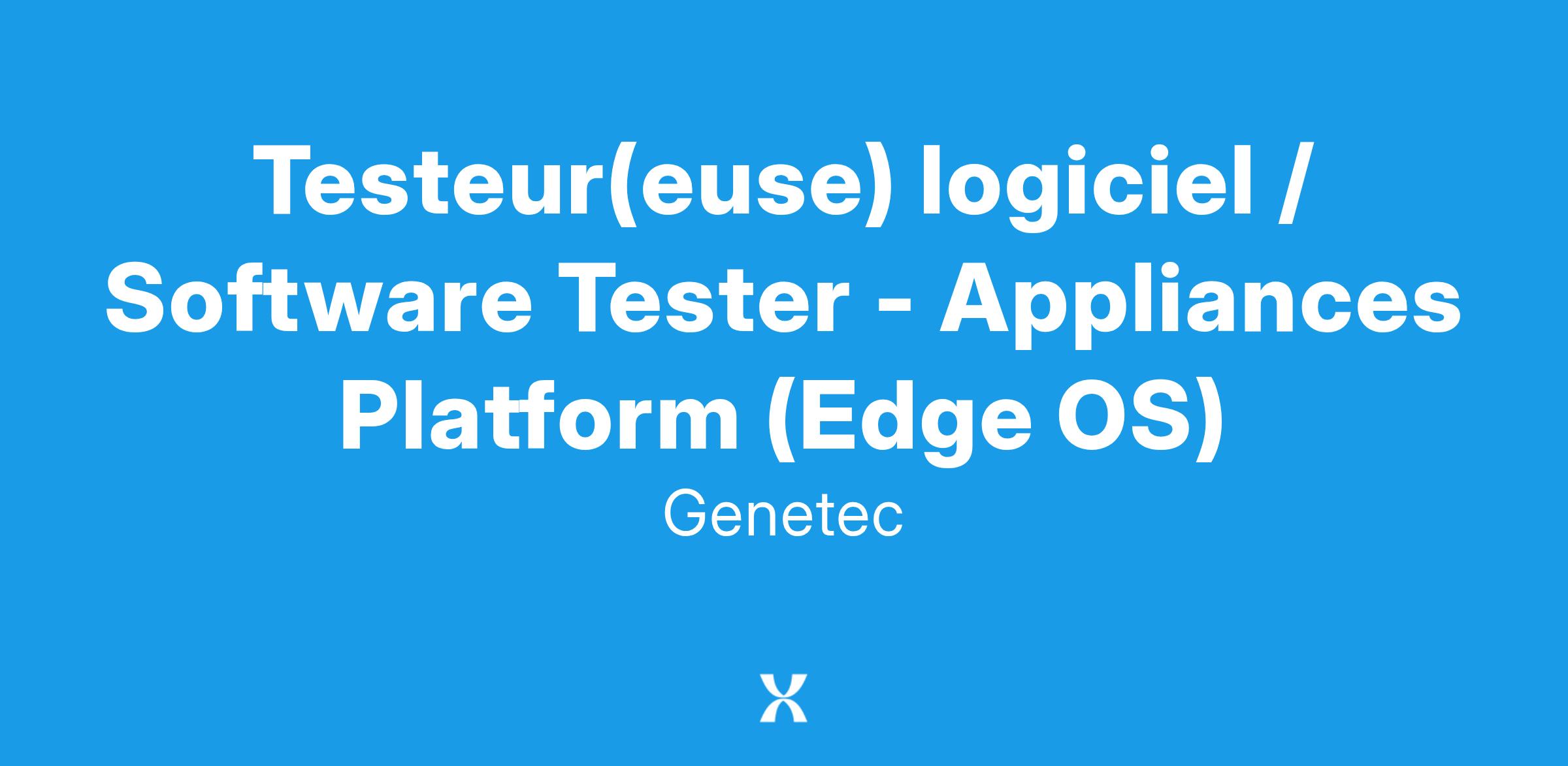 Testeur(euse) logiciel / Software Tester - Appliances Platform (Edge OS)

Genetec